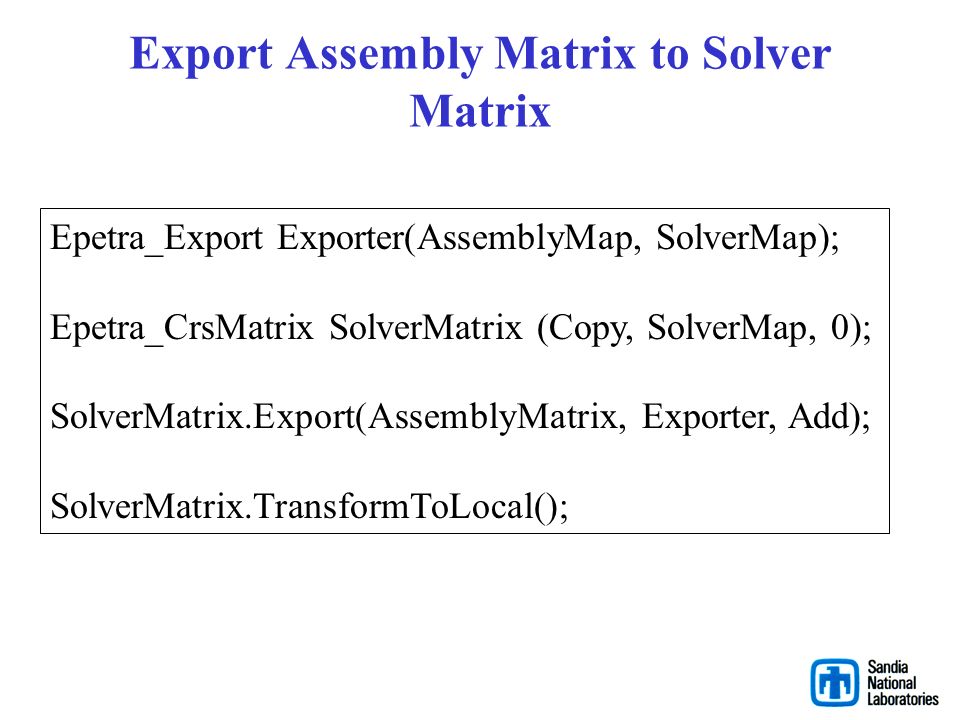 Export Assembly Matrix to Solver Matrix

Epetra_Export Exporter(AssemblyMap, SolverMap);

Epetra_CrsMatrix SolverMatrix (Copy, SolverMap, 0);

SolverMatrix.Export(AssemblyMatrix, Exporter, Add);

SolverMatrix.TransformToLocal();

Sandia National Laboratories